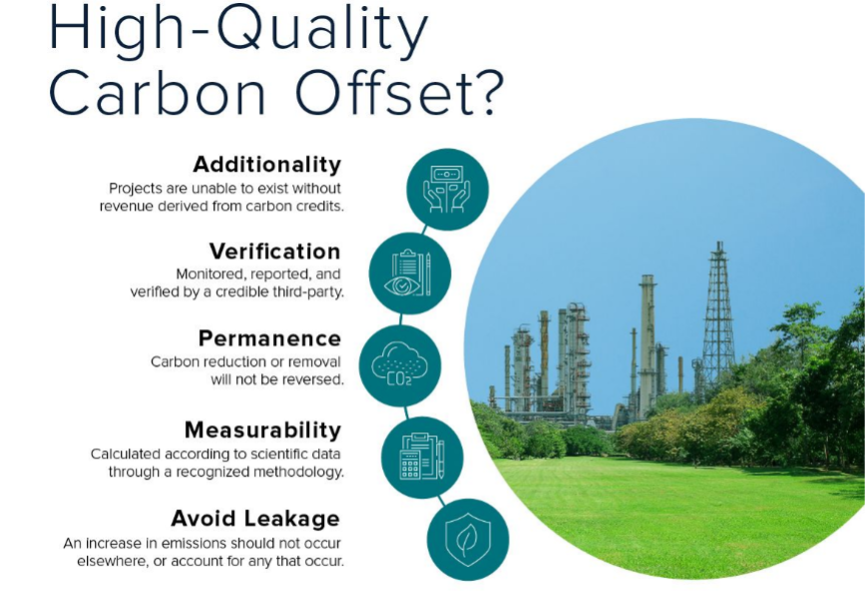 High-Quality Carbon Offset?

Additionality
Projects are unable to exist without revenue derived from carbon credits.

Verification
Monitored, reported, and verified by a credible third-party.

Permanence
Carbon reduction or removal will not be reversed.

$CO_2$

Measurability
Calculated according to scientific data through a recognized methodology.

Avoid Leakage
An increase in emissions should not occur elsewhere, or account for any that occur.